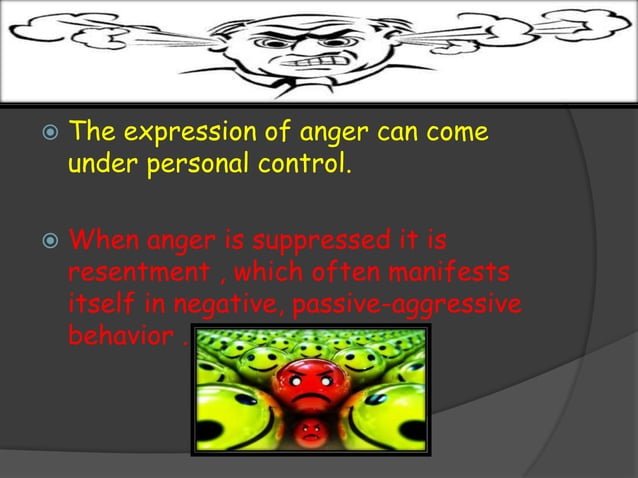 The expression of anger can come under personal control.

When anger is suppressed it is resentment , which often manifests itself in negative, passive-aggressive behavior .